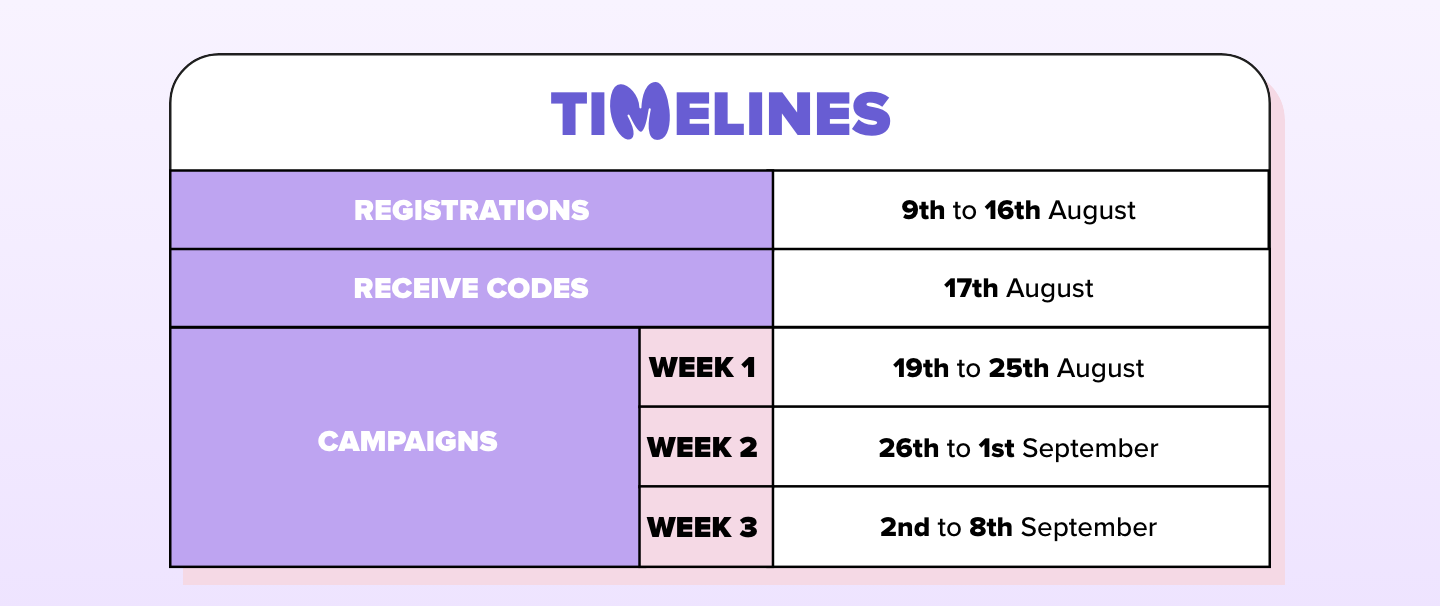 TIMELINES

| REGISTRATIONS | | 9th to 16th August |
|---|---|---|
| RECEIVE CODES | | 17th August |
| CAMPAIGNS | WEEK 1 | 19th to 25th August |
| | WEEK 2 | 26th to 1st September |
| | WEEK 3 | 2nd to 8th September |